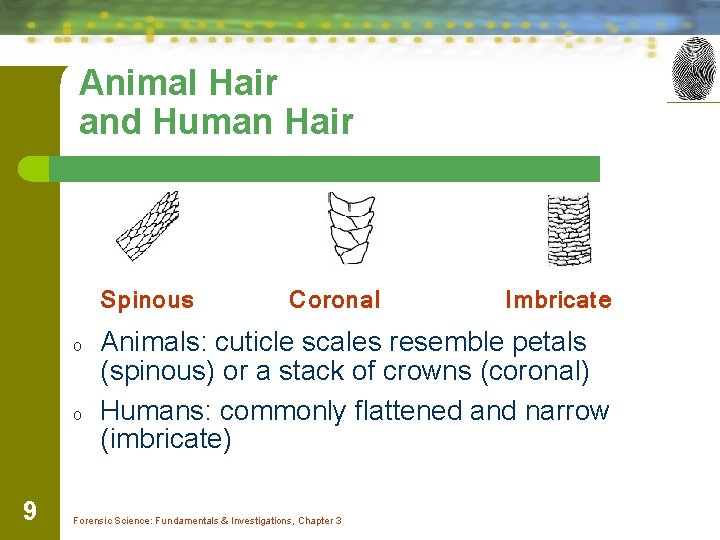 Animal Hair and Human Hair

Spinous Coronal Imbricate

o Animals: cuticle scales resemble petals (spinous) or a stack of crowns (coronal)

o Humans: commonly flattened and narrow (imbricate)

9

Forensic Science: Fundamentals & Investigations, Chapter 3